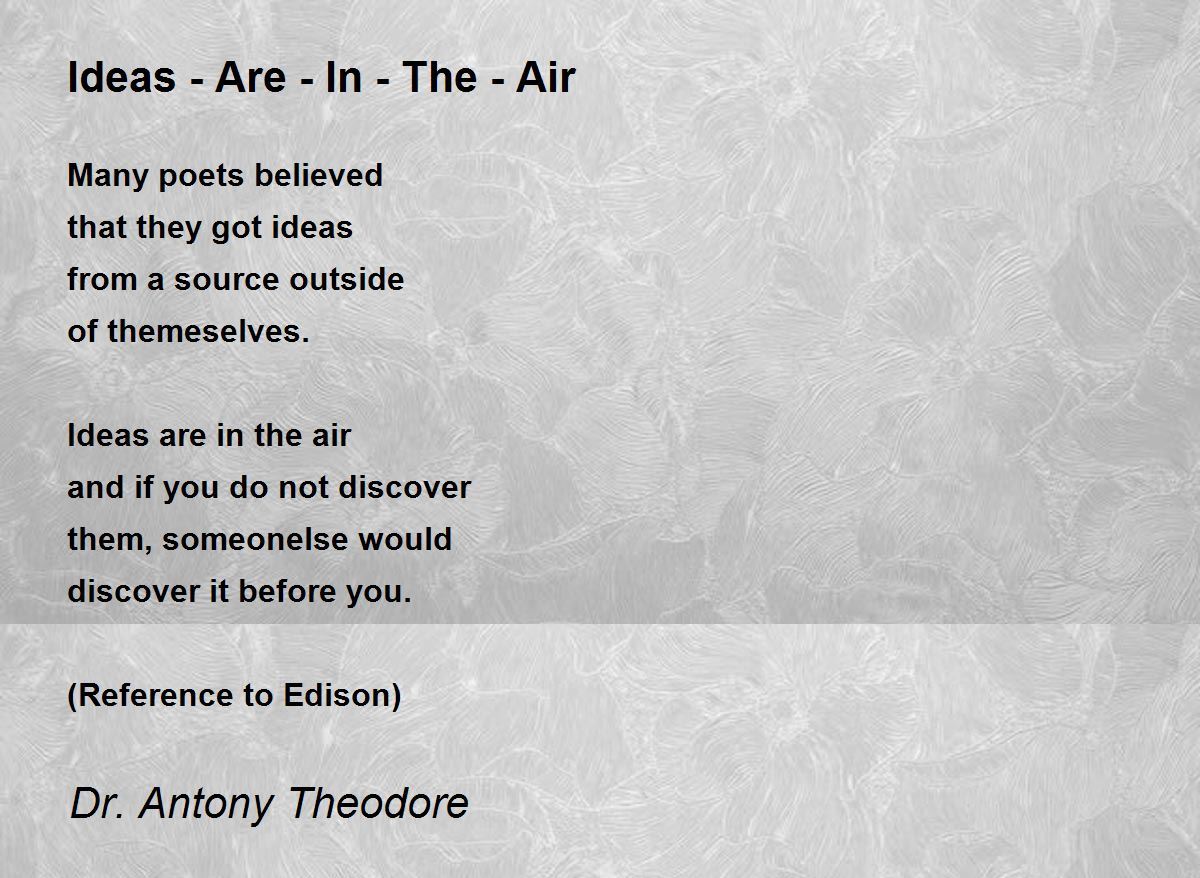 Ideas - Are - In - The - Air

Many poets believed
that they got ideas
from a source outside
of themeselves.

Ideas are in the air
and if you do not discover
them, someonelse would
discover it before you.

(Reference to Edison)

Dr. Antony Theodore